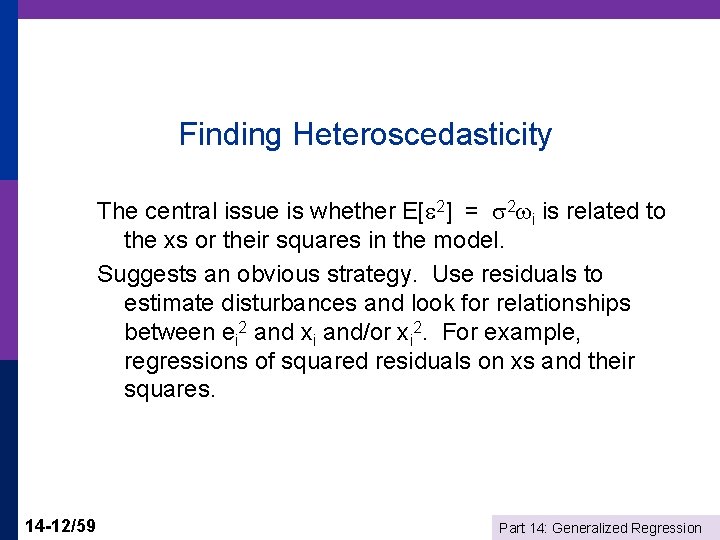 Finding Heteroscedasticity

The central issue is whether $E[\varepsilon^2] = \sigma^2\omega_i$ is related to the xs or their squares in the model.

Suggests an obvious strategy. Use residuals to estimate disturbances and look for relationships between $e_i^2$ and $x_i$ and/or $x_i^2$. For example, regressions of squared residuals on xs and their squares.

14-12/59

Part 14: Generalized Regression